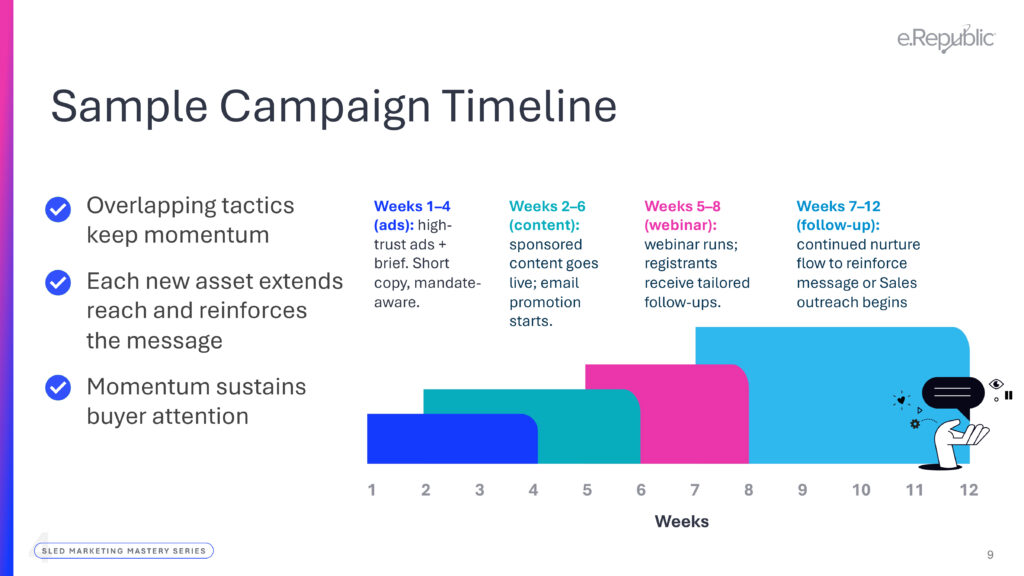 e.Republic

Sample Campaign Timeline

Overlapping tactics keep momentum

Each new asset extends reach and reinforces the message

Momentum sustains buyer attention

Weeks 1–4 (ads): high-trust ads + brief. Short copy, mandate-aware.

Weeks 2–6 (content): sponsored content goes live; email promotion starts.

Weeks 5–8 (webinar): webinar runs; registrants receive tailored follow-ups.

Weeks 7–12 (follow-up): continued nurture flow to reinforce message or Sales outreach begins

1 2 3 4 5 6 7 8 9 10 11 12

Weeks

SLED MARKETING MASTERY SERIES

9